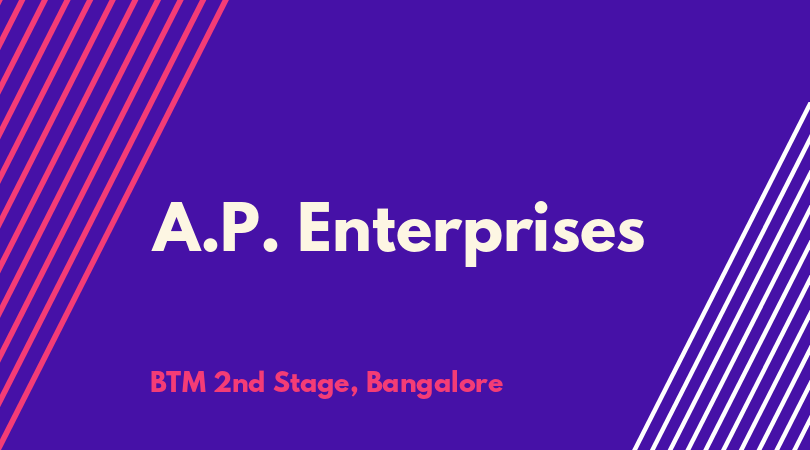 A.P. Enterprises

BTM 2nd Stage, Bangalore